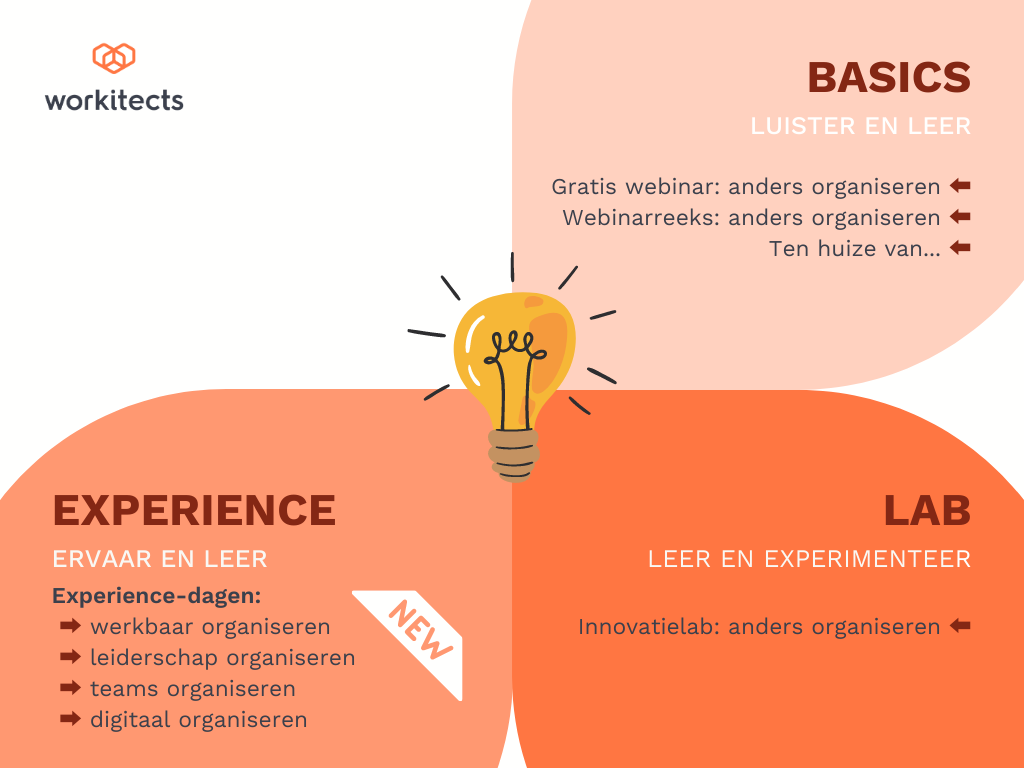 workitects

BASICS

LUISTER EN LEER

Gratis webinar: anders organiseren ⬅
Webinarreeks: anders organiseren ⬅
Ten huize van... ⬅

EXPERIENCE

ERVAAR EN LEER

Experience-dagen:
➡ werkbaar organiseren
➡ leiderschap organiseren
➡ teams organiseren
➡ digitaal organiseren

NEW

LAB

LEER EN EXPERIMENTEER

Innovatielab: anders organiseren ⬅